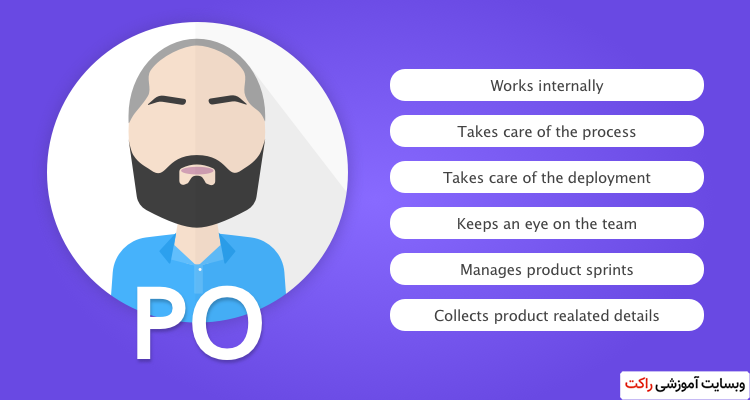 PO

Works internally

Takes care of the process

Takes care of the deployment

Keeps an eye on the team

Manages product sprints

Collects product realated details

وبسایت آموزشی راکت